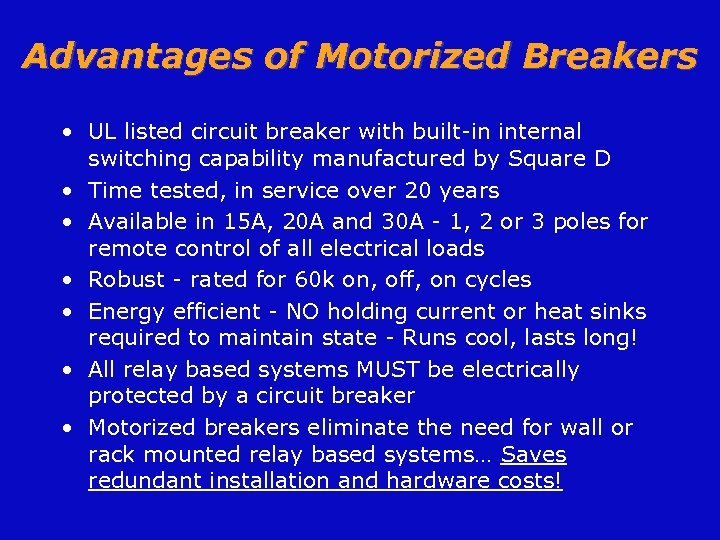 Advantages of Motorized Breakers

• UL listed circuit breaker with built-in internal switching capability manufactured by Square D
• Time tested, in service over 20 years
• Available in 15A, 20A and 30A - 1, 2 or 3 poles for remote control of all electrical loads
• Robust - rated for 60k on, off, on cycles
• Energy efficient - NO holding current or heat sinks required to maintain state - Runs cool, lasts long!
• All relay based systems MUST be electrically protected by a circuit breaker
• Motorized breakers eliminate the need for wall or rack mounted relay based systems… Saves redundant installation and hardware costs!